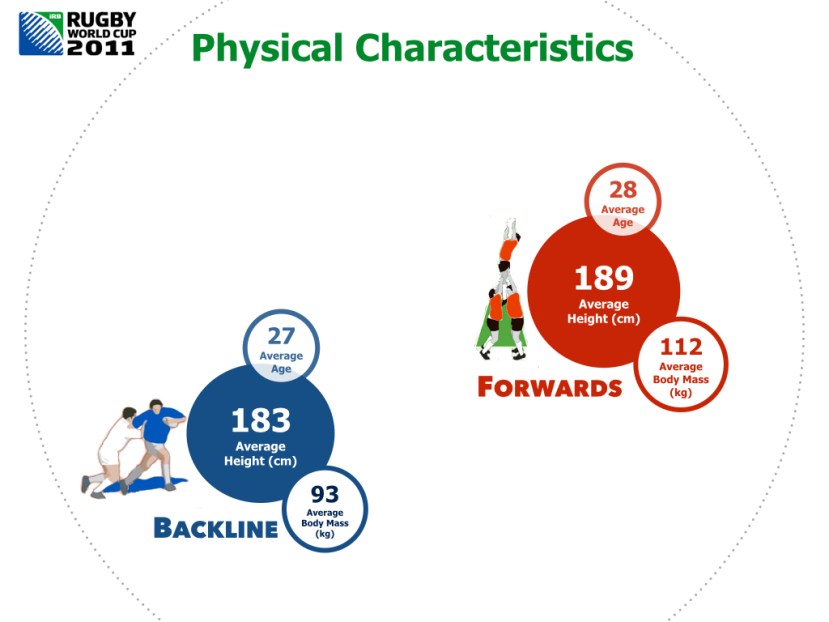 IRB RUGBY WORLD CUP 2011

Physical Characteristics

28
Average Age

189
Average Height (cm)

112
Average Body Mass (kg)

FORWARDS

27
Average Age

183
Average Height (cm)

93
Average Body Mass (kg)

BACKLINE